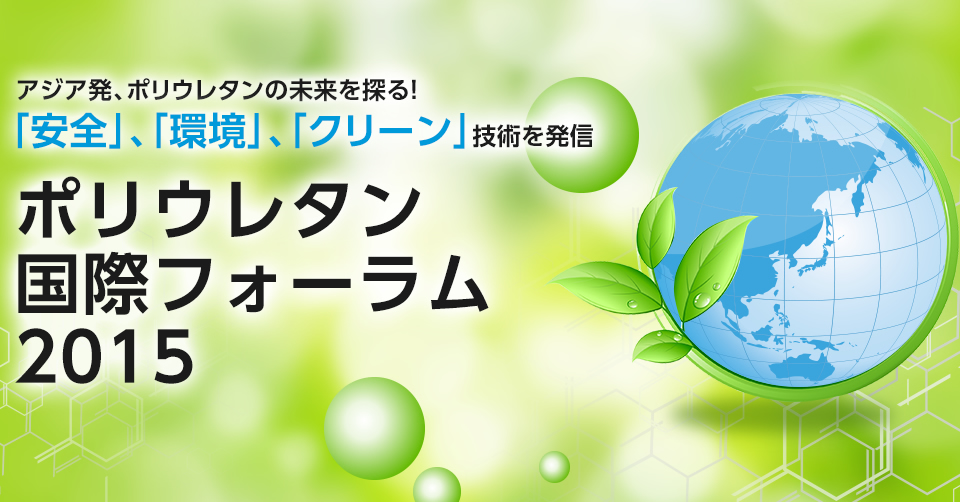 アジア発、ポリウレタンの未来を探る!
「安全」、「環境」、「クリーン」技術を発信

ポリウレタン
国際フォーラム
2015